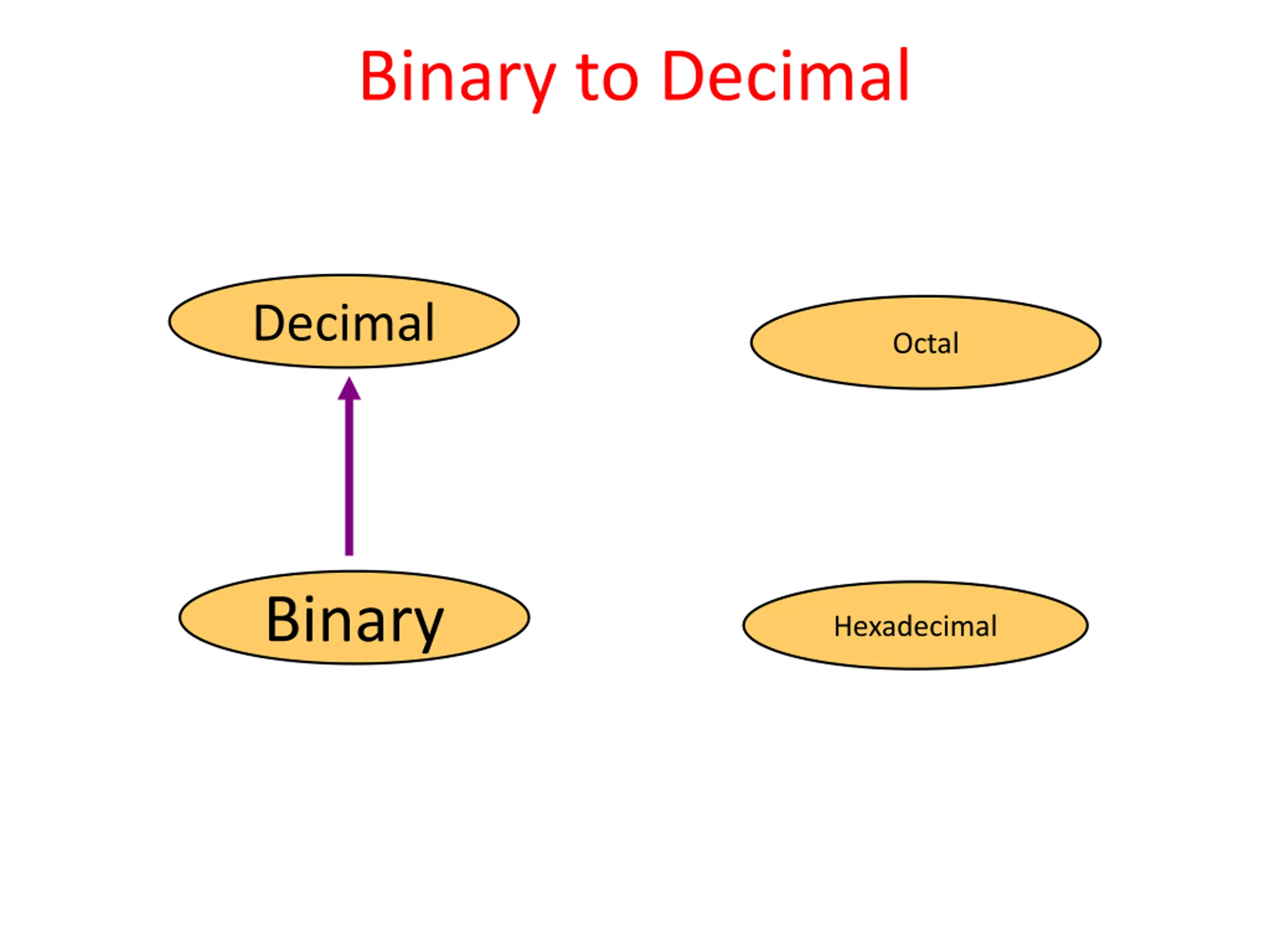 Binary to Decimal

Decimal

Octal

Binary

Hexadecimal